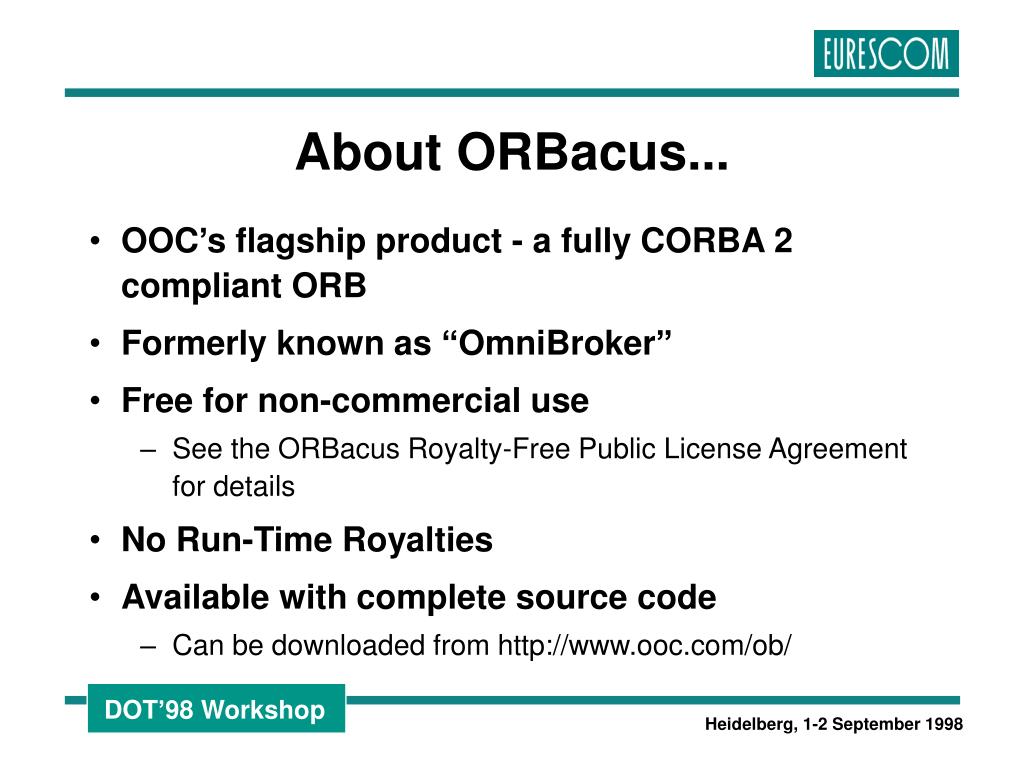 EURESCOM

About ORBacus...

• OOC’s flagship product - a fully CORBA 2 compliant ORB
• Formerly known as “OmniBroker”
• Free for non-commercial use
– See the ORBacus Royalty-Free Public License Agreement for details
• No Run-Time Royalties
• Available with complete source code
– Can be downloaded from http://www.ooc.com/ob/

DOT’98 Workshop

Heidelberg, 1-2 September 1998